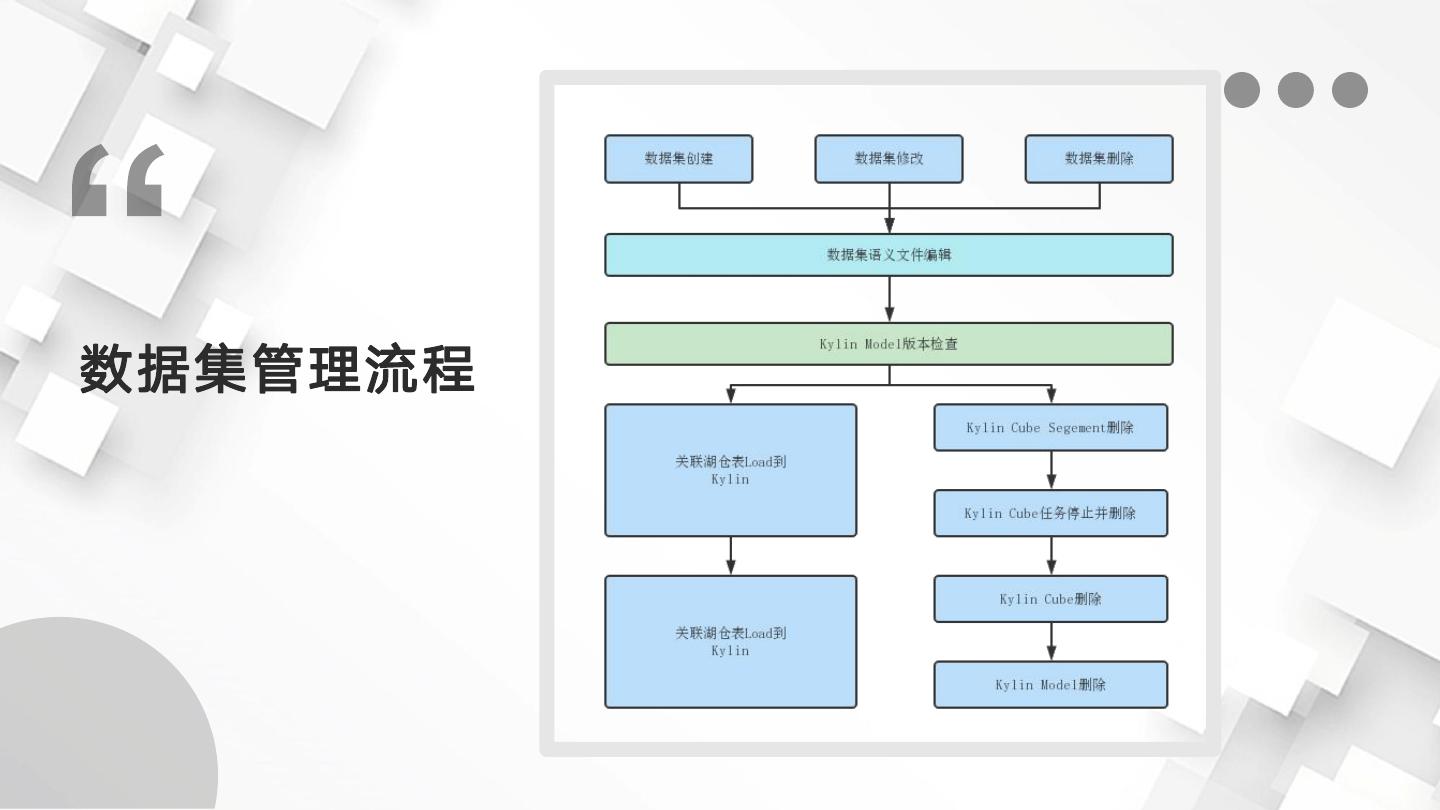 “

数据集管理流程

数据集创建

数据集修改

数据集删除

数据集语义文件编辑

Kylin Model版本检查

关联湖仓表Load到 Kylin

关联湖仓表Load到 Kylin

Kylin Cube Segement删除

Kylin Cube任务停止并删除

Kylin Cube删除

Kylin Model删除